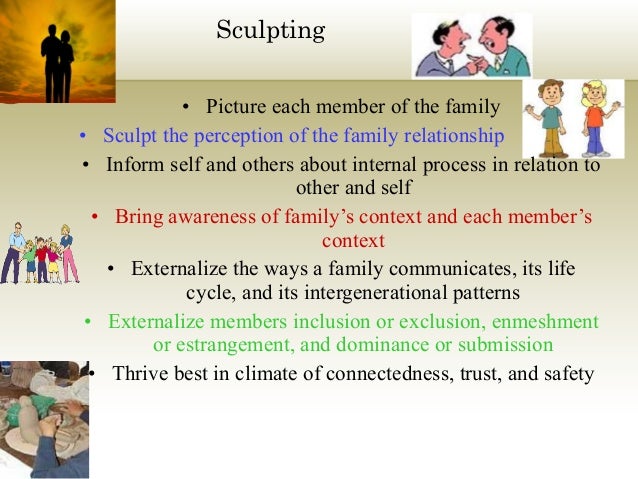 Sculpting

• Picture each member of the family
• Sculpt the perception of the family relationship
• Inform self and others about internal process in relation to other and self
• Bring awareness of family's context and each member's context
• Externalize the ways a family communicates, its life cycle, and its intergenerational patterns
• Externalize members inclusion or exclusion, enmeshment or estrangement, and dominance or submission
• Thrive best in climate of connectedness, trust, and safety